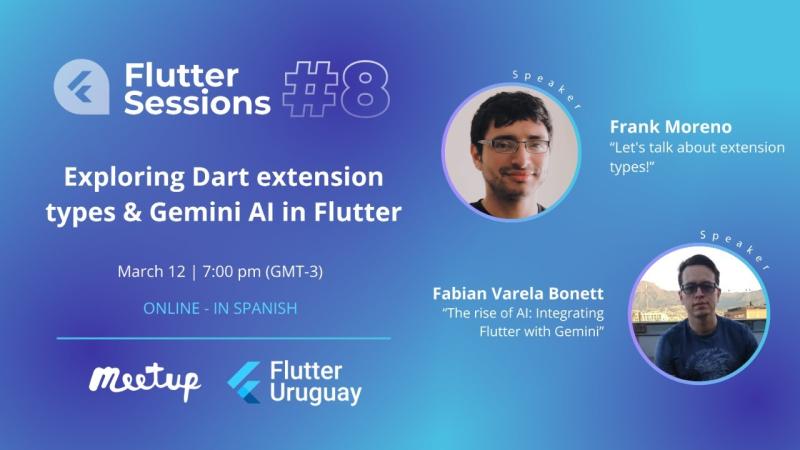 Flutter Sessions #8

Exploring Dart extension types & Gemini AI in Flutter

March 12 | 7:00 pm (GMT-3)

ONLINE - IN SPANISH

Meetup

Flutter Uruguay

Speaker

Frank Moreno
"Let's talk about extension types!"

Speaker

Fabian Varela Bonett
"The rise of AI: Integrating Flutter with Gemini"